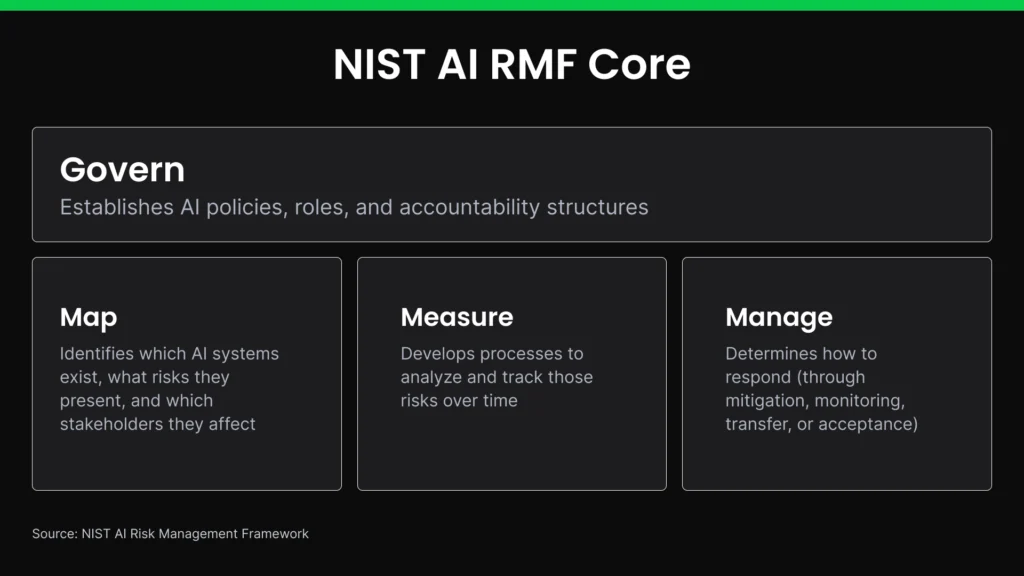 NIST AI RMF Core

Govern
Establishes AI policies, roles, and accountability structures

Map
Identifies which AI systems exist, what risks they present, and which stakeholders they affect

Measure
Develops processes to analyze and track those risks over time

Manage
Determines how to respond (through mitigation, monitoring, transfer, or acceptance)

Source: NIST AI Risk Management Framework